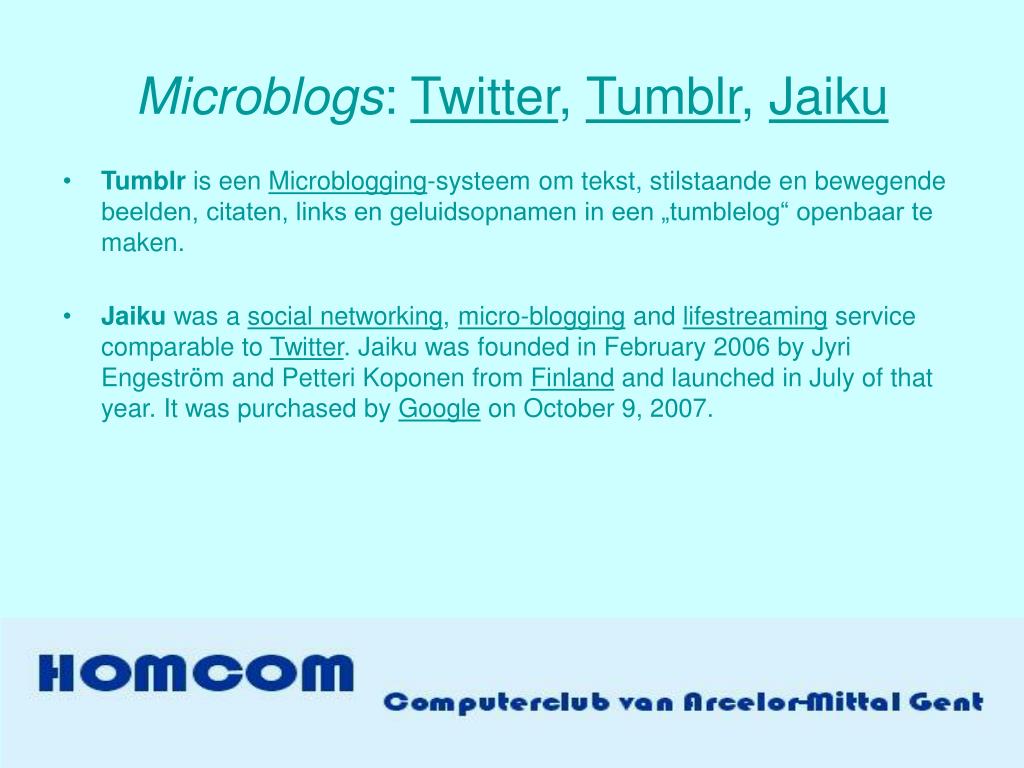 Microblogs: Twitter, Tumblr, Jaiku

• Tumblr is een Microblogging-systeem om tekst, stilstaande en bewegende beelden, citaten, links en geluidsopnamen in een „tumblelog“ openbaar te maken.

• Jaiku was a social networking, micro-blogging and lifestreaming service comparable to Twitter. Jaiku was founded in February 2006 by Jyri Engeström and Petteri Koponen from Finland and launched in July of that year. It was purchased by Google on October 9, 2007.

HOMCOM

Computerclub van Arcelor-Mittal Gent